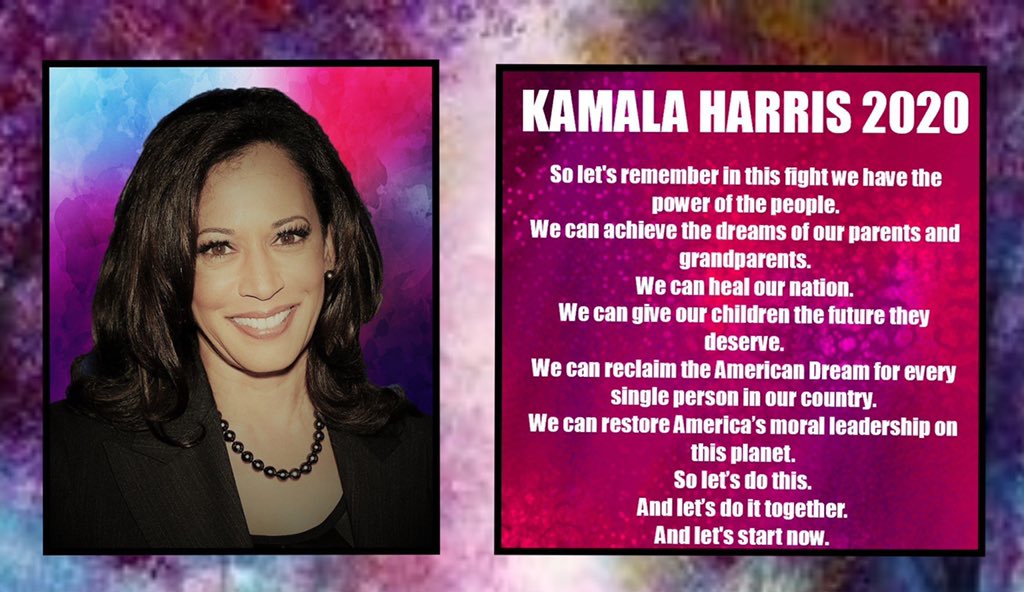 KAMALA HARRIS 2020

So let's remember in this fight we have the power of the people.
We can achieve the dreams of our parents and grandparents.
We can heal our nation.
We can give our children the future they deserve.
We can reclaim the American Dream for every single person in our country.
We can restore America's moral leadership on this planet.
So let's do this.
And let's do it together.
And let's start now.